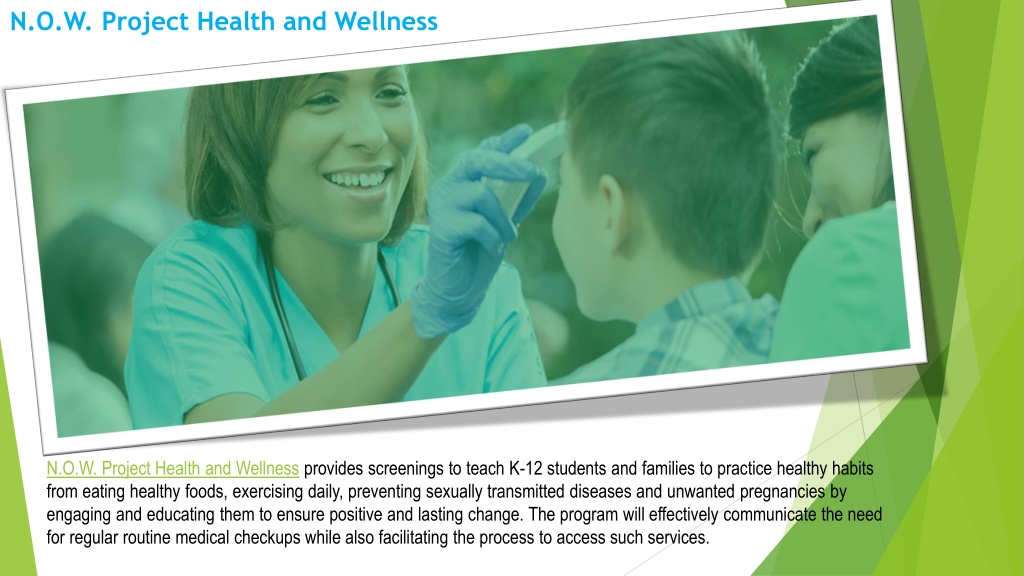 N.O.W. Project Health and Wellness

N.O.W. Project Health and Wellness provides screenings to teach K-12 students and families to practice healthy habits from eating healthy foods, exercising daily, preventing sexually transmitted diseases and unwanted pregnancies by engaging and educating them to ensure positive and lasting change. The program will effectively communicate the need for regular routine medical checkups while also facilitating the process to access such services.